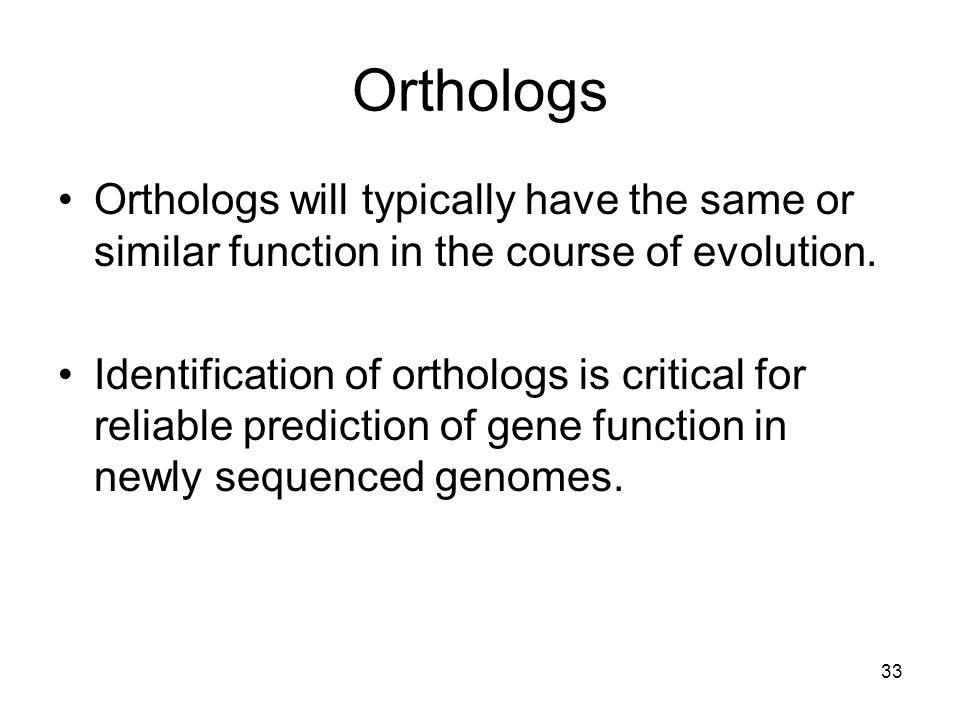 Orthologs

• Orthologs will typically have the same or similar function in the course of evolution.

• Identification of orthologs is critical for reliable prediction of gene function in newly sequenced genomes.

33